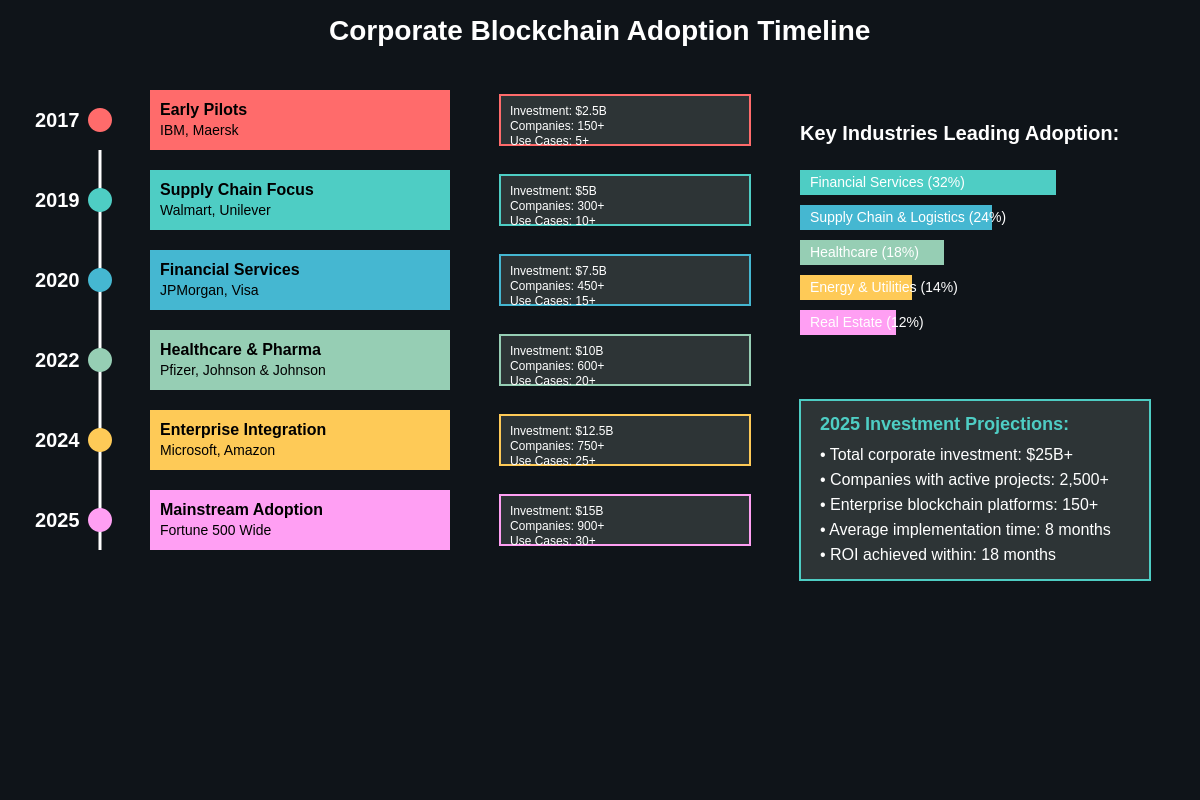 Corporate Blockchain Adoption Timeline

2017
Early Pilots
IBM, Maersk
Investment: $2.5B
Companies: 150+
Use Cases: 5+

2019
Supply Chain Focus
Walmart, Unilever
Investment: $5B
Companies: 300+
Use Cases: 10+

2020
Financial Services
JPMorgan, Visa
Investment: $7.5B
Companies: 450+
Use Cases: 15+

2022
Healthcare & Pharma
Pfizer, Johnson & Johnson
Investment: $10B
Companies: 600+
Use Cases: 20+

2024
Enterprise Integration
Microsoft, Amazon
Investment: $12.5B
Companies: 750+
Use Cases: 25+

2025
Mainstream Adoption
Fortune 500 Wide
Investment: $15B
Companies: 900+
Use Cases: 30+

Key Industries Leading Adoption:
Financial Services (32%)
Supply Chain & Logistics (24%)
Healthcare (18%)
Energy & Utilities (14%)
Real Estate (12%)

2025 Investment Projections:
• Total corporate investment: $25B+
• Companies with active projects: 2,500+
• Enterprise blockchain platforms: 150+
• Average implementation time: 8 months
• ROI achieved within: 18 months